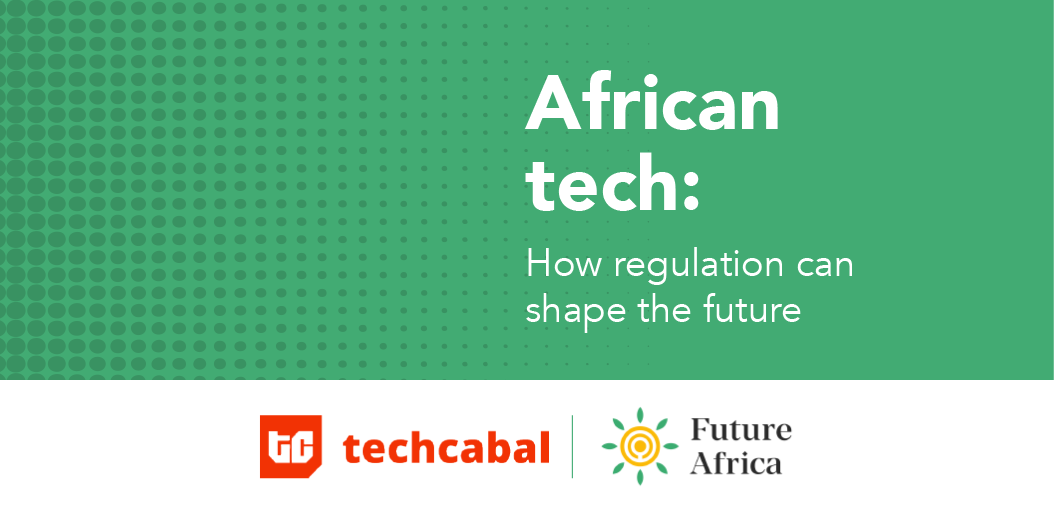 African tech:

How regulation can shape the future

TC techcabal

Future Africa